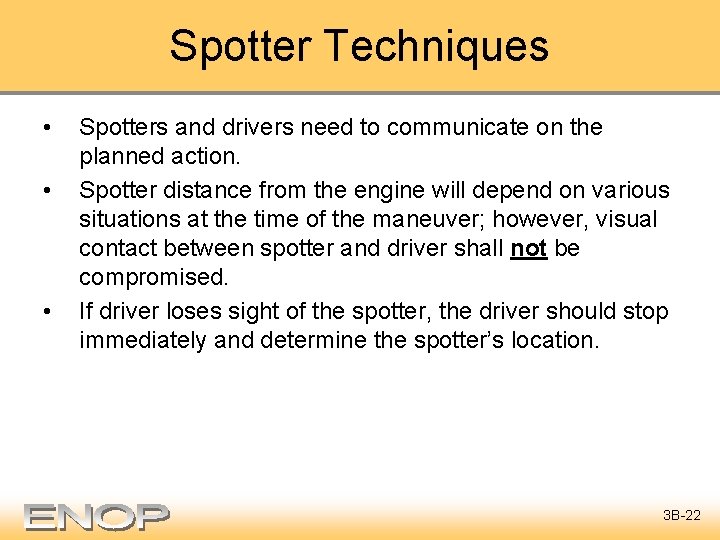 Spotter Techniques

• Spotters and drivers need to communicate on the planned action.

• Spotter distance from the engine will depend on various situations at the time of the maneuver; however, visual contact between spotter and driver shall not be compromised.

• If driver loses sight of the spotter, the driver should stop immediately and determine the spotter's location.

ENOP

3B-22